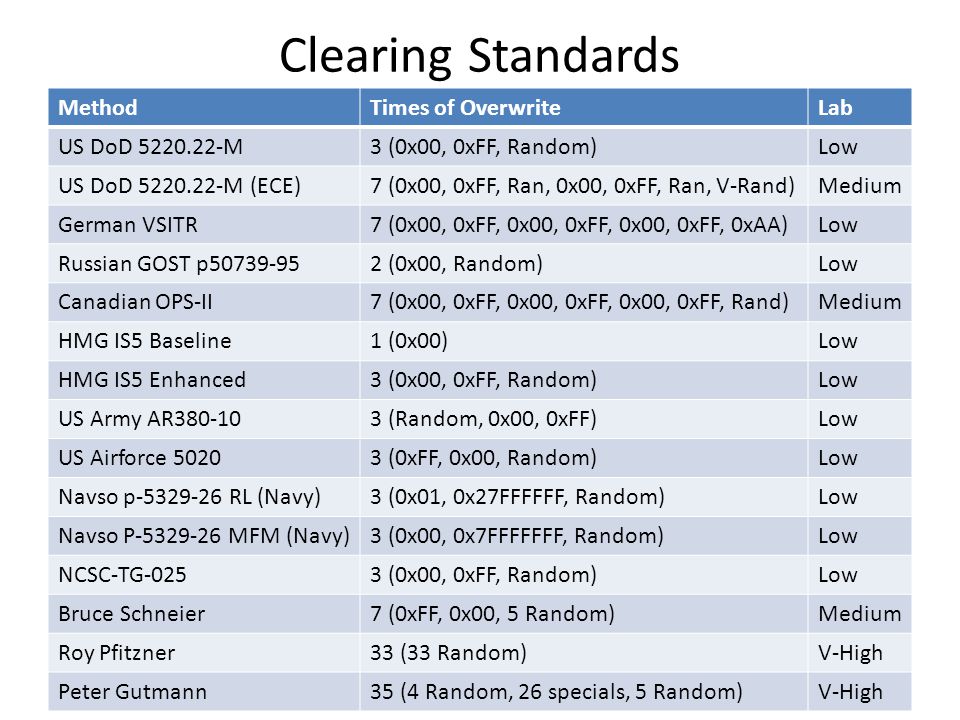 Clearing Standards

| Method | Times of Overwrite | Lab |
|---|---|---|
| US DoD 5220.22-M | 3 (0x00, 0xFF, Random) | Low |
| US DoD 5220.22-M (ECE) | 7 (0x00, 0xFF, Ran, 0x00, 0xFF, Ran, V-Rand) | Medium |
| German VSITR | 7 (0x00, 0xFF, 0x00, 0xFF, 0x00, 0xFF, 0xAA) | Low |
| Russian GOST p50739-95 | 2 (0x00, Random) | Low |
| Canadian OPS-II | 7 (0x00, 0xFF, 0x00, 0xFF, 0x00, 0xFF, Rand) | Medium |
| HMG IS5 Baseline | 1 (0x00) | Low |
| HMG IS5 Enhanced | 3 (0x00, 0xFF, Random) | Low |
| US Army AR380-10 | 3 (Random, 0x00, 0xFF) | Low |
| US Airforce 5020 | 3 (0xFF, 0x00, Random) | Low |
| Navso p-5329-26 RL (Navy) | 3 (0x01, 0x27FFFFFF, Random) | Low |
| Navso P-5329-26 MFM (Navy) | 3 (0x00, 0x7FFFFFFF, Random) | Low |
| NCSC-TG-025 | 3 (0x00, 0xFF, Random) | Low |
| Bruce Schneier | 7 (0xFF, 0x00, 5 Random) | Medium |
| Roy Pfitzner | 33 (33 Random) | V-High |
| Peter Gutmann | 35 (4 Random, 26 specials, 5 Random) | V-High |